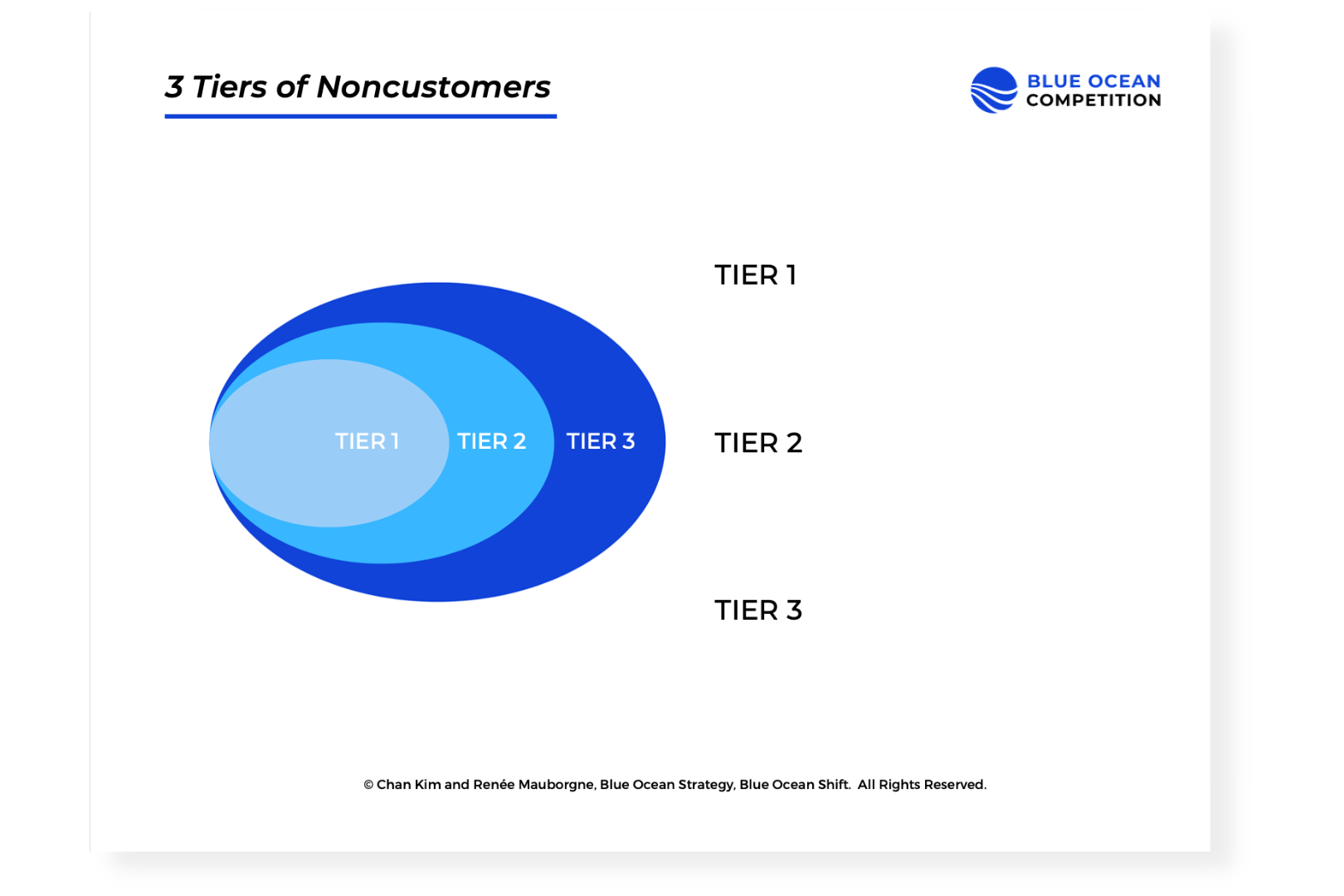 3 Tiers of Noncustomers

BLUE OCEAN COMPETITION

TIER 1 TIER 2 TIER 3

TIER 1

TIER 2

TIER 3

© Chan Kim and Renée Mauborgne, Blue Ocean Strategy, Blue Ocean Shift. All Rights Reserved.